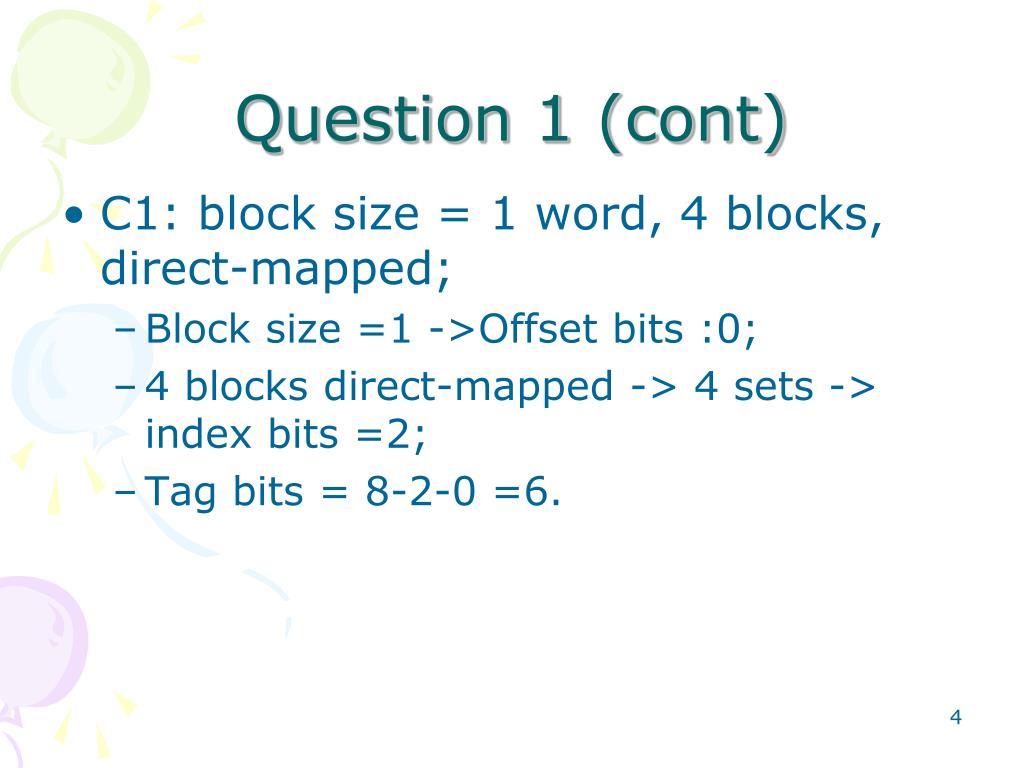 Question 1 (cont)

• C1: block size = 1 word, 4 blocks, direct-mapped;
– Block size =1 ->Offset bits :0;
– 4 blocks direct-mapped -> 4 sets -> index bits =2;
– Tag bits = 8-2-0 =6.

4